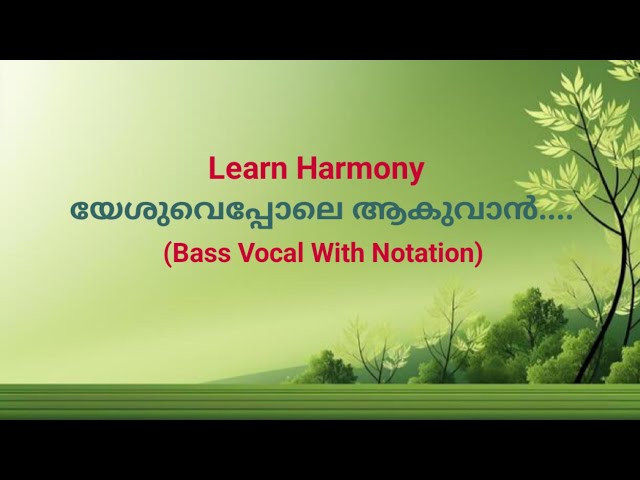 Learn Harmony
യേശുവെപ്പോലെ ആകുവാൻ....
(Bass Vocal With Notation)